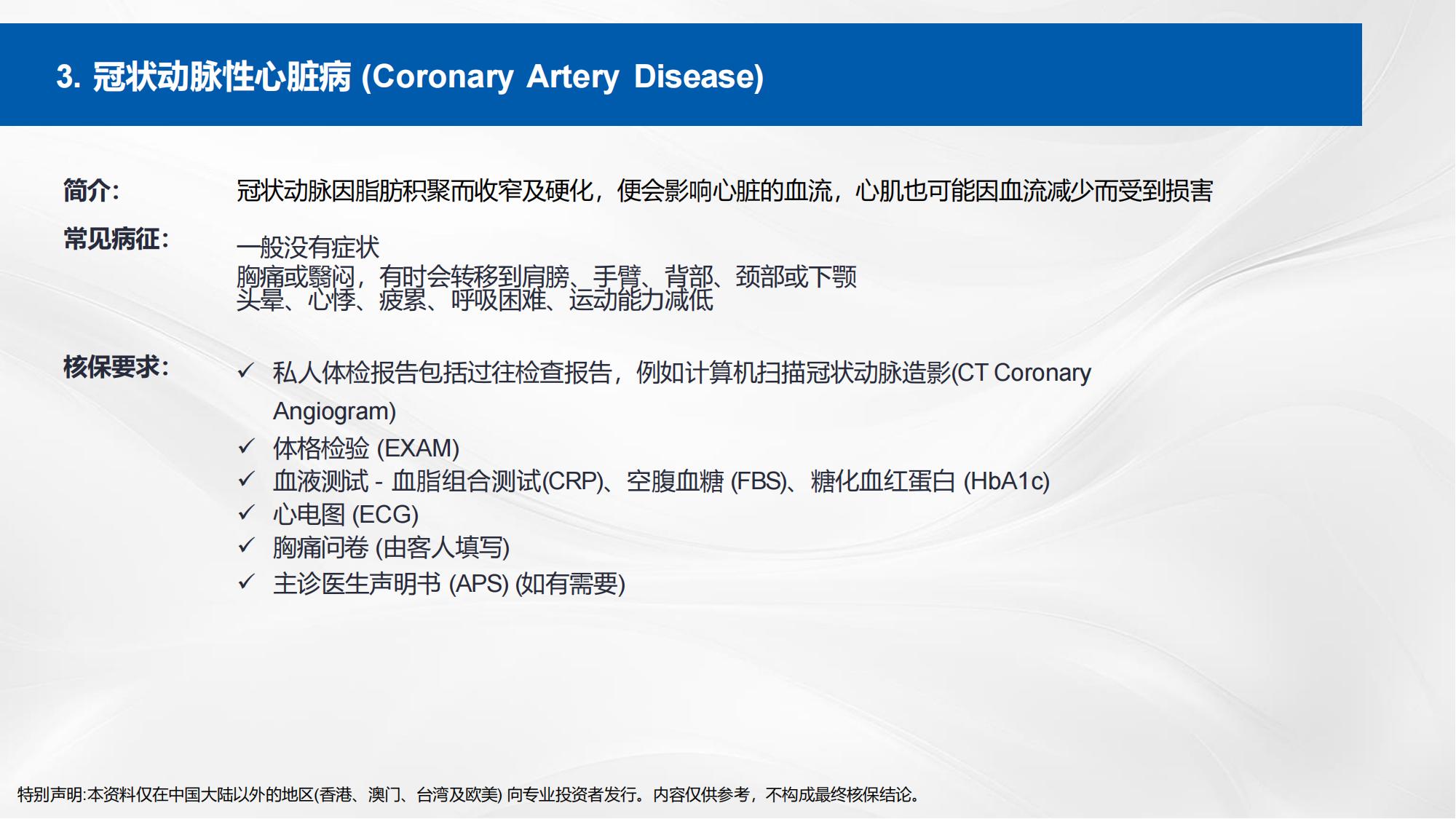 3. 冠状动脉性心脏病 (Coronary Artery Disease)

简介: 冠状动脉因脂肪积聚而收窄及硬化，便会影响心脏的血流，心肌也可能因血流减少而受到损害

常见病征: 一般没有症状
胸痛或翳闷，有时会转移到肩膀、手臂、背部、颈部或下颚
头晕、心悸、疲累、呼吸困难、运动能力减低

核保要求:
✓ 私人体检报告包括过往检查报告，例如计算机扫描冠状动脉造影(CT Coronary Angiogram)
✓ 体格检验 (EXAM)
✓ 血液测试 - 血脂组合测试(CRP)、空腹血糖 (FBS)、糖化血红蛋白 (HbA1c)
✓ 心电图 (ECG)
✓ 胸痛问卷 (由客人填写)
✓ 主诊医生声明书 (APS) (如有需要)

特别声明:本资料仅在中国大陆以外的地区(香港、澳门、台湾及欧美) 向专业投资者发行。内容仅供参考，不构成最终核保结论。